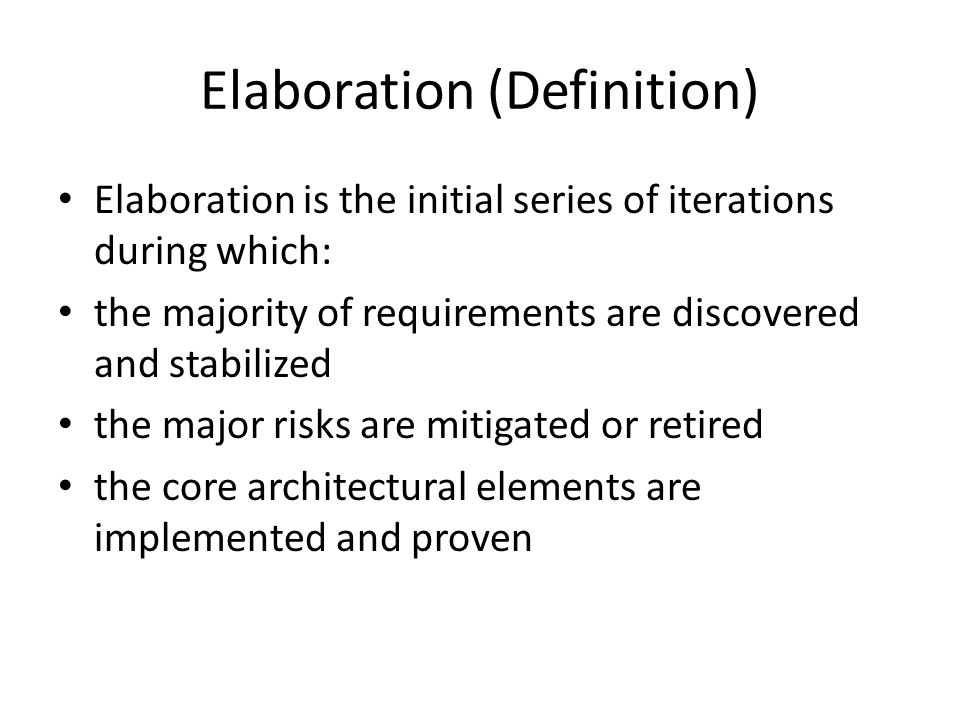 Elaboration (Definition)

• Elaboration is the initial series of iterations during which:
• the majority of requirements are discovered and stabilized
• the major risks are mitigated or retired
• the core architectural elements are implemented and proven